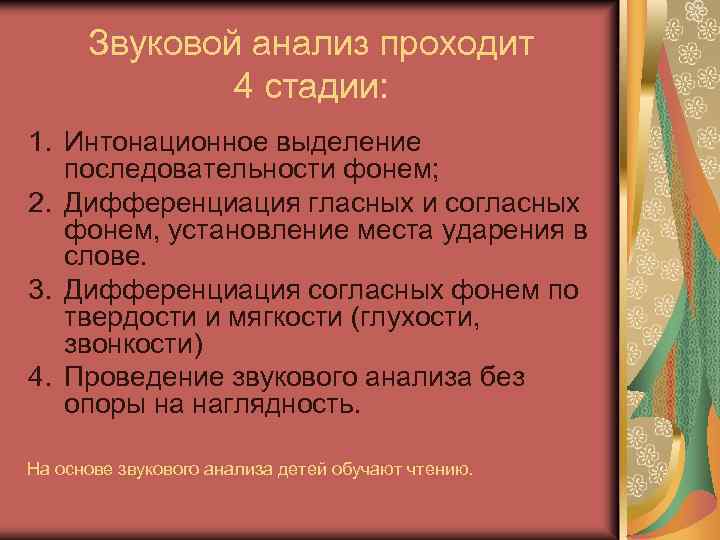 Звуковой анализ проходит 4 стадии:

1. Интонационное выделение последовательности фонем;
2. Дифференциация гласных и согласных фонем, установление места ударения в слове.
3. Дифференциация согласных фонем по твердости и мягкости (глухости, звонкости)
4. Проведение звукового анализа без опоры на наглядность.

На основе звукового анализа детей обучают чтению.